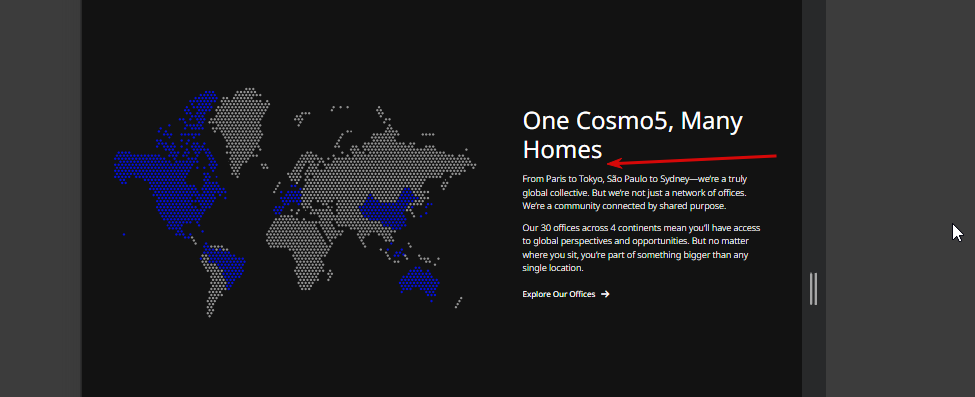 One Cosmo5, Many Homes

From Paris to Tokyo, São Paulo to Sydney—we're a truly global collective. But we're not just a network of offices. We're a community connected by shared purpose.

Our 30 offices across 4 continents mean you'll have access to global perspectives and opportunities. But no matter where you sit, you're part of something bigger than any single location.

Explore Our Offices →